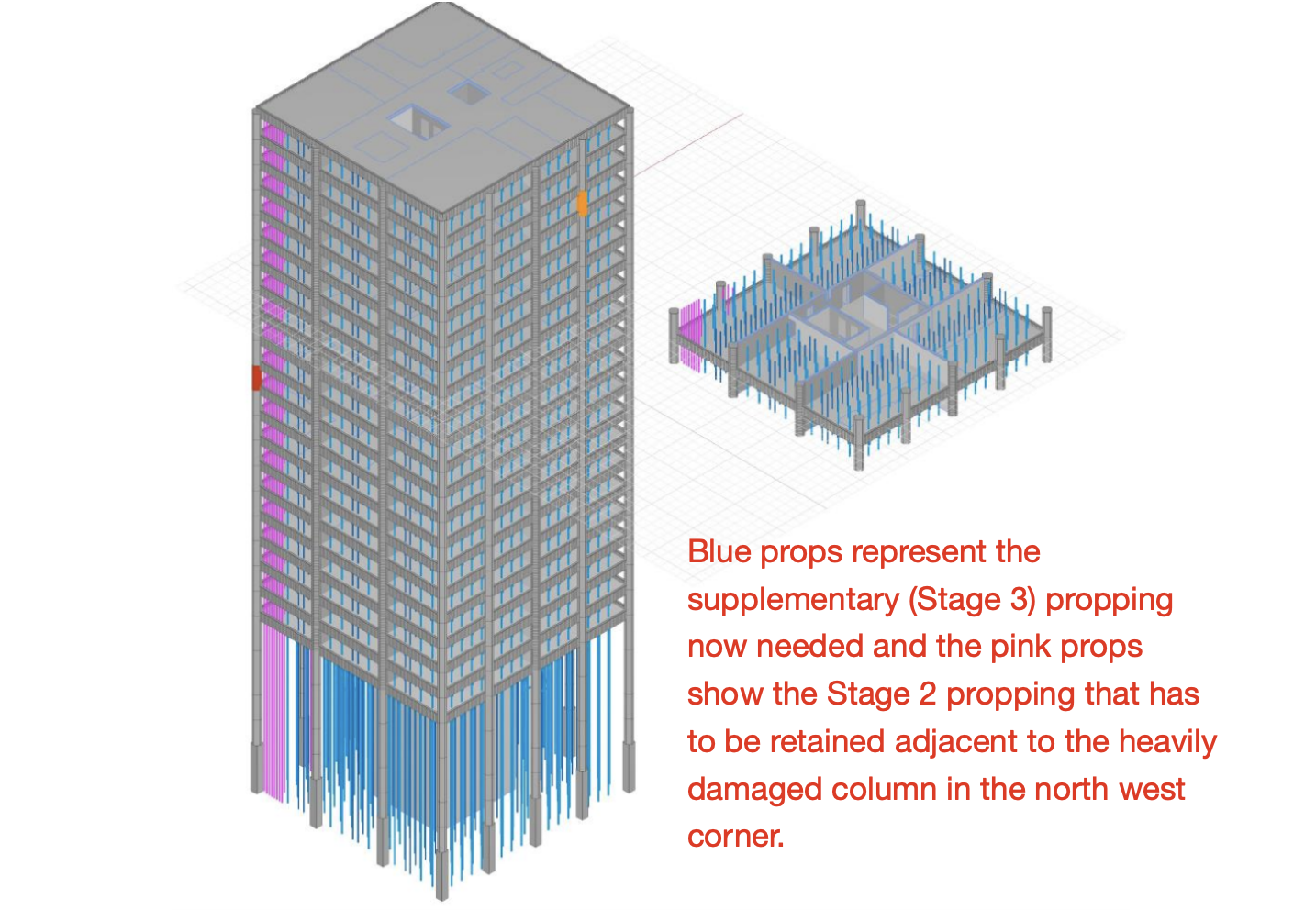 Blue props represent the supplementary (Stage 3) propping now needed and the pink props show the Stage 2 propping that has to be retained adjacent to the heavily damaged column in the north west corner.